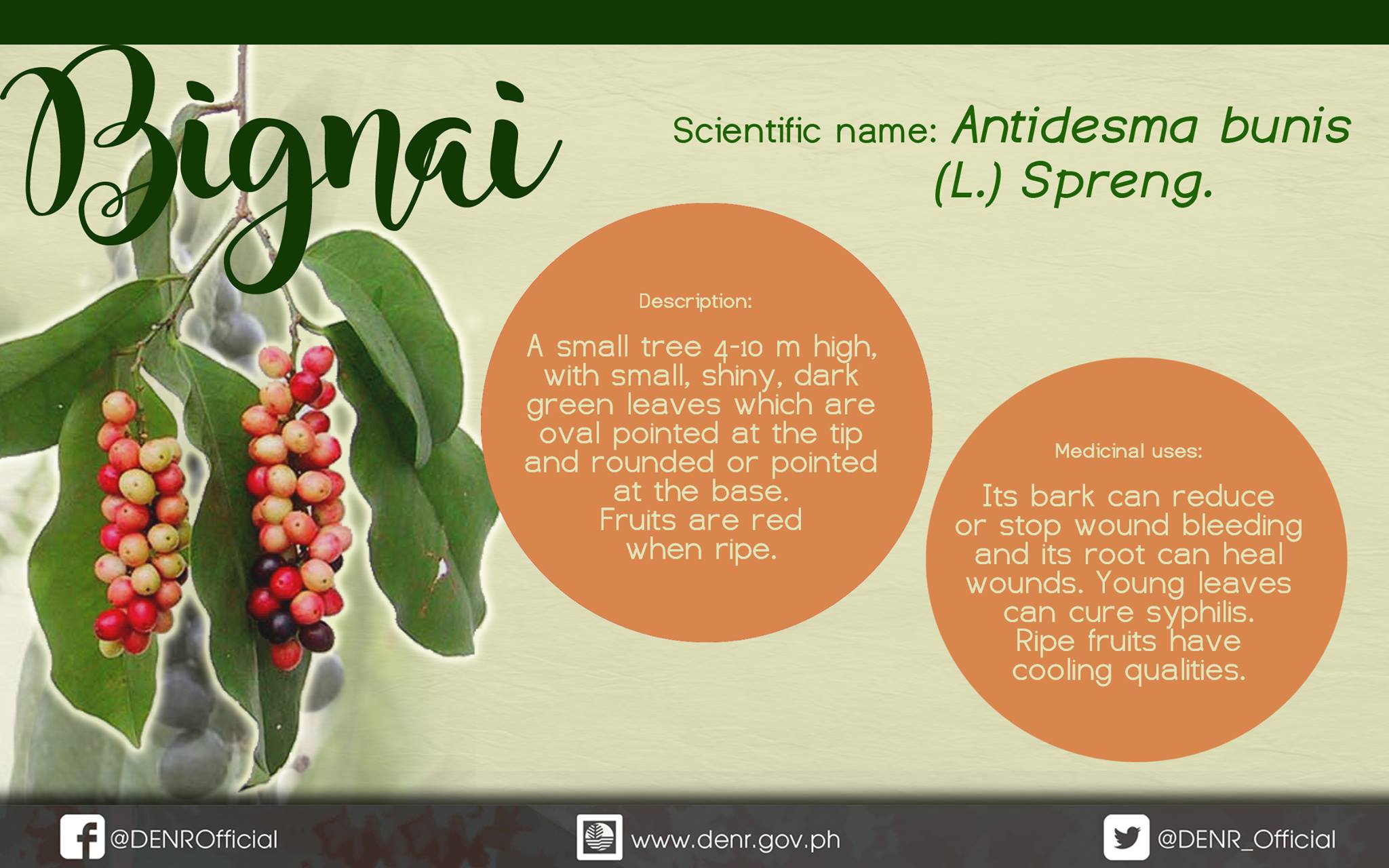 Bignai

Scientific name: Antidesma bunis (L.) Spreng.

Description:

A small tree 4-10 m high, with small, shiny, dark green leaves which are oval pointed at the tip and rounded or pointed at the base.
Fruits are red when ripe.

Medicinal uses:

Its bark can reduce or stop wound bleeding and its root can heal wounds. Young leaves can cure syphilis.
Ripe fruits have cooling qualities.

@DENROfficial

www.denr.gov.ph

@DENR_Official